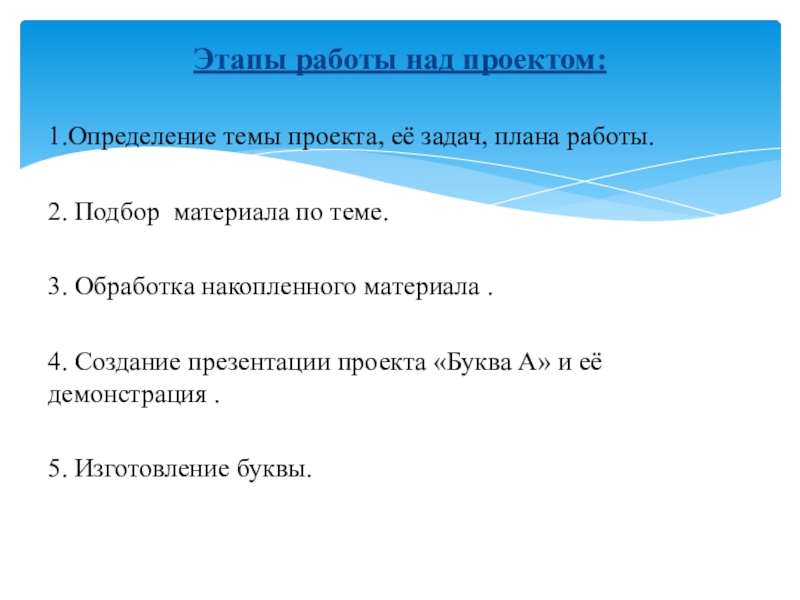 Этапы работы над проектом:

1.Определение темы проекта, её задач, плана работы.

2. Подбор  материала по теме.

3. Обработка накопленного материала .

4. Создание презентации проекта «Буква А» и её демонстрация .

5. Изготовление буквы.